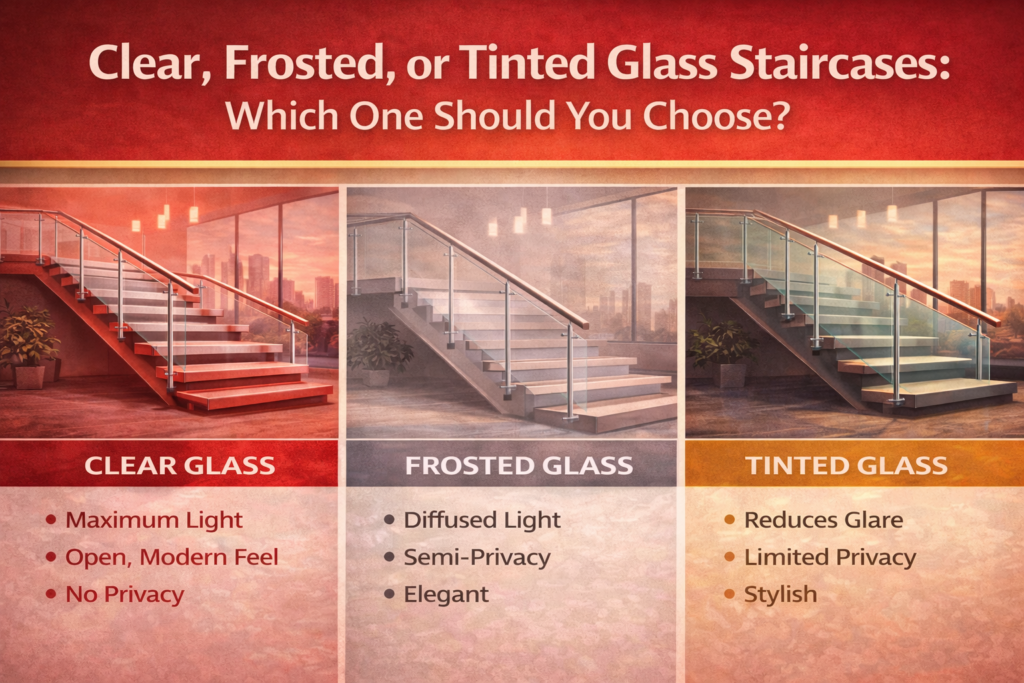 Clear, Frosted, or Tinted Glass Staircases:
Which One Should You Choose?

CLEAR GLASS

• Maximum Light
• Open, Modern Feel
• No Privacy

FROSTED GLASS

• Diffused Light
• Semi-Privacy
• Elegant

TINTED GLASS

• Reduces Glare
• Limited Privacy
• Stylish